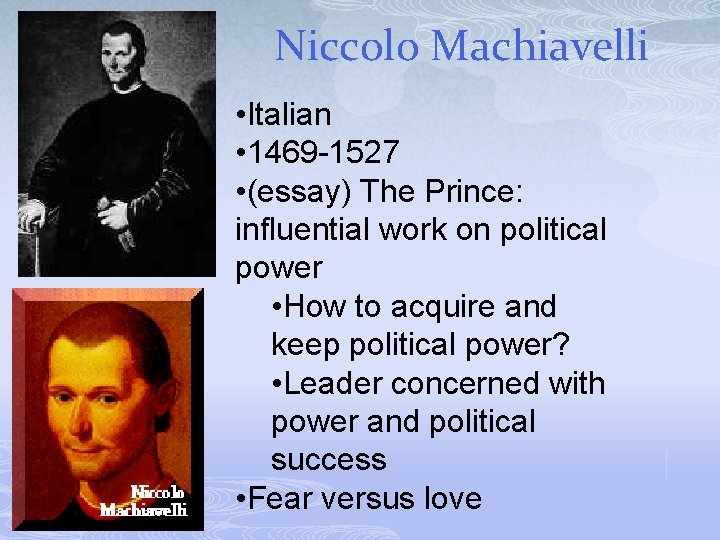 Niccolo Machiavelli

•Italian
•1469-1527
•(essay) The Prince: influential work on political power
•How to acquire and keep political power?
•Leader concerned with power and political success
•Fear versus love

Niccolo Machiavelli